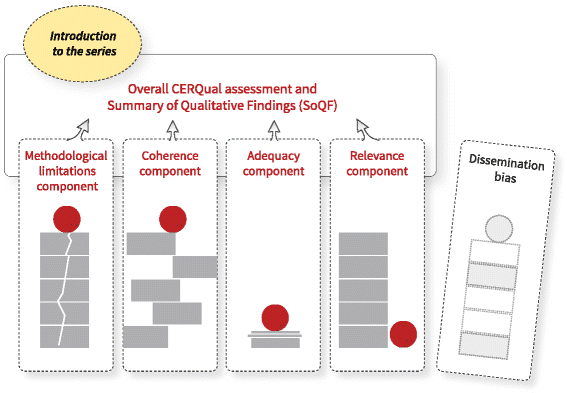 Introduction to the series

Overall CERQual assessment and Summary of Qualitative Findings (SoQF)

Methodological limitations component

Coherence component

Adequacy component

Relevance component

Dissemination bias